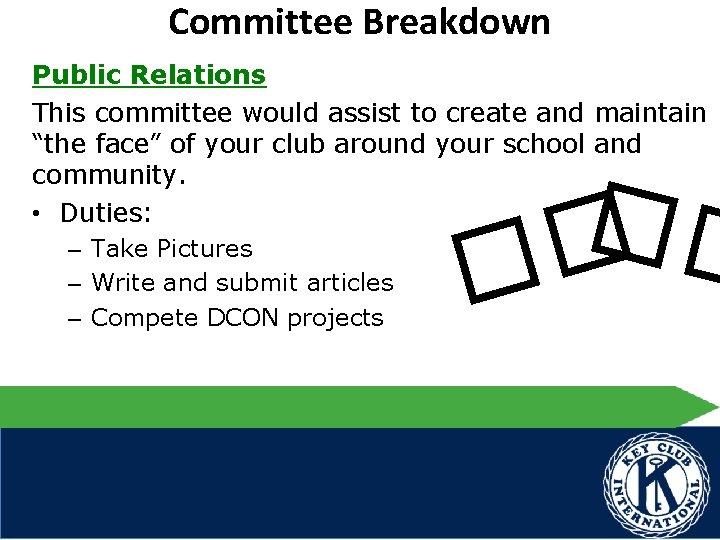 Committee Breakdown

Public Relations

This committee would assist to create and maintain “the face” of your club around your school and community.

• Duties:
– Take Pictures
– Write and submit articles
– Compete DCON projects

KEY CLUB INTERNATIONAL
K